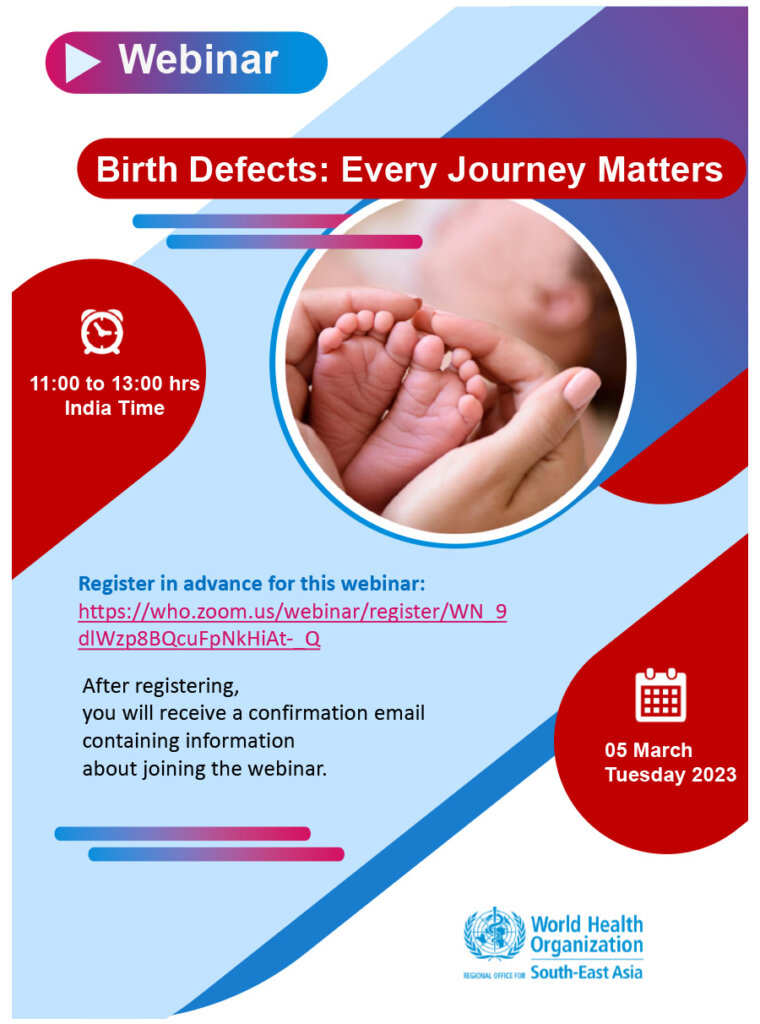 Webinar

Birth Defects: Every Journey Matters

11:00 to 13:00 hrs India Time

Register in advance for this webinar: https://who.zoom.us/webinar/register/WN_9dlWzp8BQcuFpNkHiAt-_Q

After registering, you will receive a confirmation email containing information about joining the webinar.

05 March Tuesday 2023

World Health Organization
REGIONAL OFFICE FOR South-East Asia